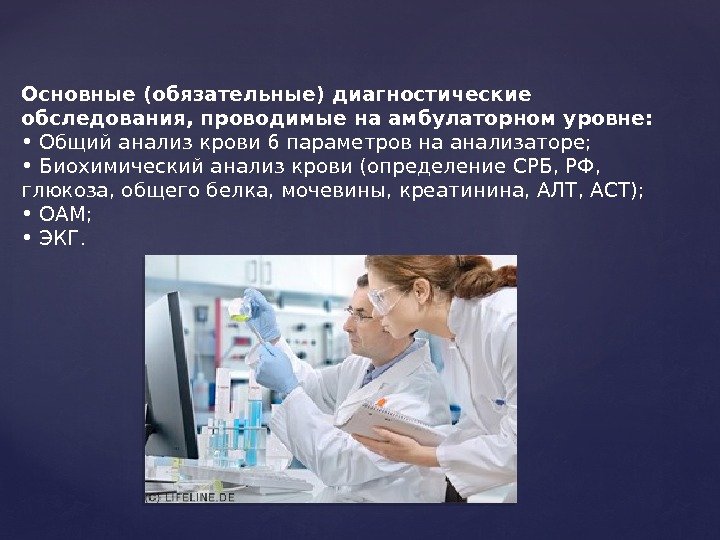 Основные (обязательные) диагностические обследования, проводимые на амбулаторном уровне:
• Общий анализ крови 6 параметров на анализаторе;
• Биохимический анализ крови (определение СРБ, РФ, глюкоза, общего белка, мочевины, креатинина, АЛТ, АСТ);
• ОАМ;
• ЭКГ.

(C) LIFELINE.DE